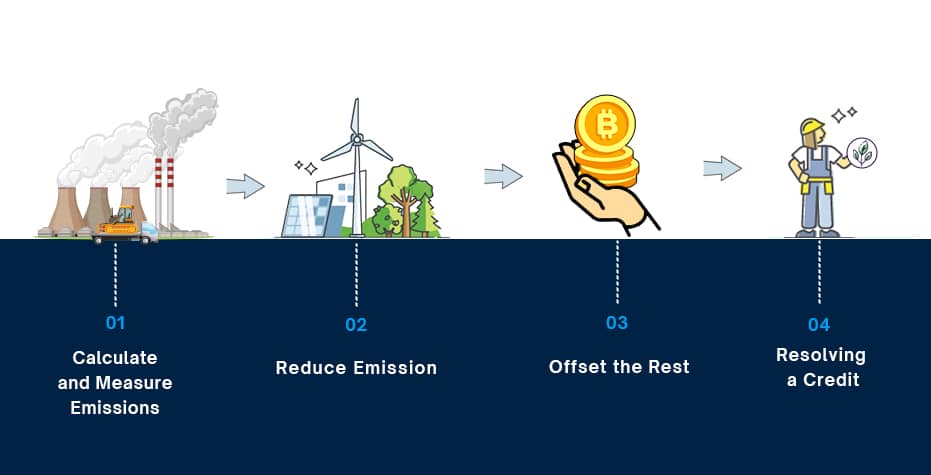 01
Calculate and Measure Emissions

02
Reduce Emission

03
Offset the Rest

04
Resolving a Credit